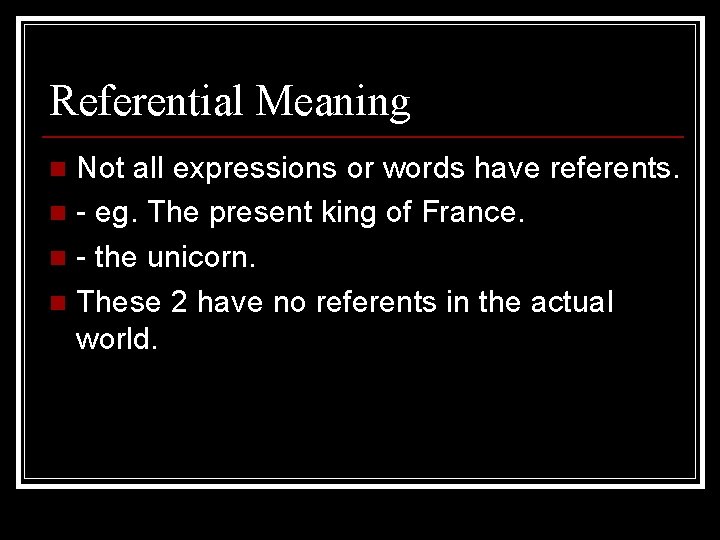 Referential Meaning

- Not all expressions or words have referents.
- - eg. The present king of France.
- - the unicorn.
- These 2 have no referents in the actual world.